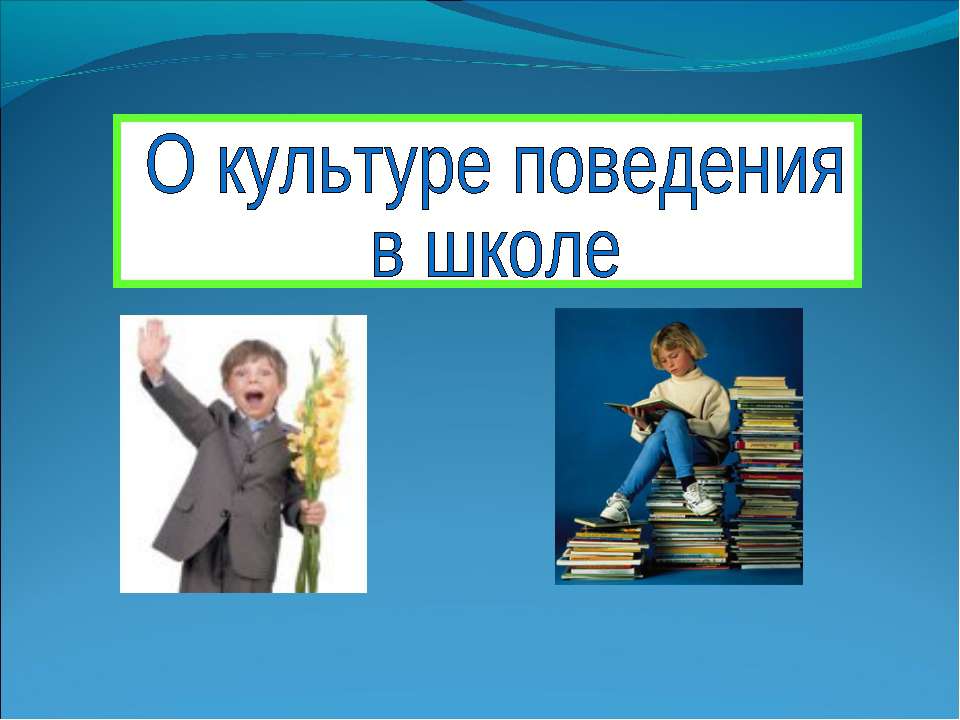 О культуре поведения в школе